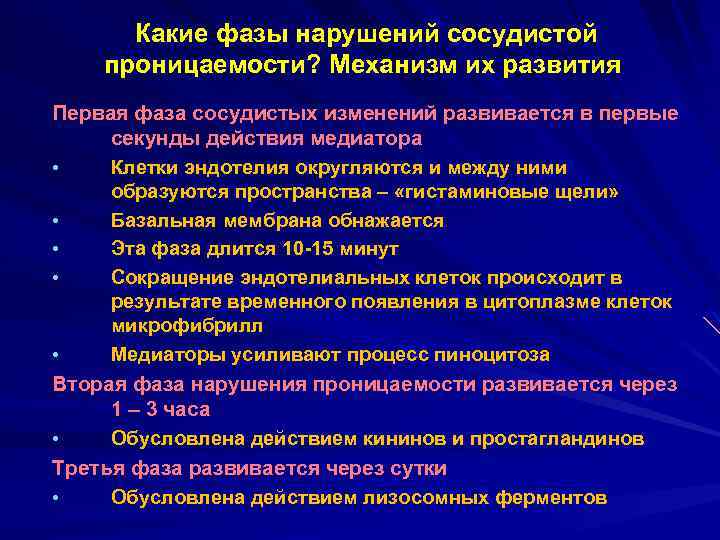 Какие фазы нарушений сосудистой проницаемости? Механизм их развития

Первая фаза сосудистых изменений развивается в первые секунды действия медиатора

• Клетки эндотелия округляются и между ними образуются пространства – «гистаминовые щели»
• Базальная мембрана обнажается
• Эта фаза длится 10-15 минут
• Сокращение эндотелиальных клеток происходит в результате временного появления в цитоплазме клеток микрофибрилл
• Медиаторы усиливают процесс пиноцитоза

Вторая фаза нарушения проницаемости развивается через 1 – 3 часа

• Обусловлена действием кининов и простагландинов

Третья фаза развивается через сутки

• Обусловлена действием лизосомных ферментов